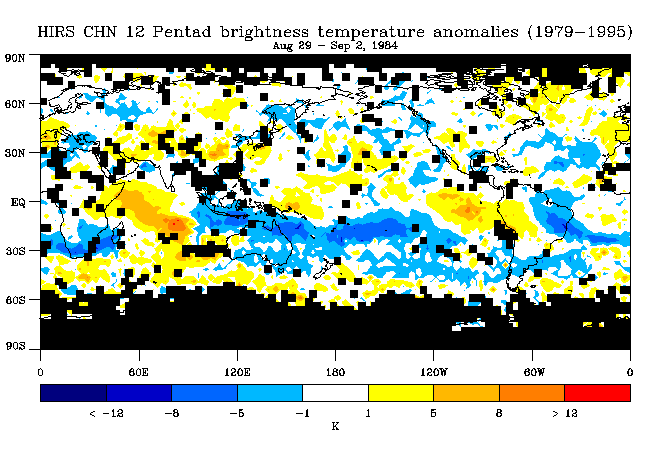 HIRS CHN 12 Pentad brightness temperature anomalies (1979–1995)
Aug 29 – Sep 2, 1984

90N
60N
30N
EQ
30S
60S
90S

0
60E
120E
180
120W
60W
0

< −12
−8
−5
−1
1
5
8
> 12
K